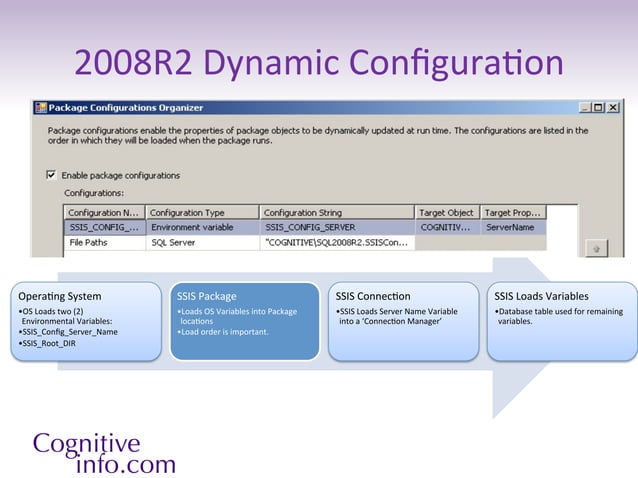 2008R2 Dynamic Configuration

Package Configurations Organizer

Package configurations enable the properties of package objects to be dynamically updated at run time. The configurations are listed in the order in which they will be loaded when the package runs.

Enable package configurations

Configurations:

| Configuration N... | Configuration Type | Configuration String | Target Object | Target Prop... |
|---|---|---|---|---|
| SSIS_CONFIG_... | Environment variable | SSIS_CONFIG_SERVER | COGNITIV... | ServerName |
| File Paths | SQL Server | "COGNITIVE\SQL2008R2.SSISCon... | | |

Operating System
•OS Loads two (2) Environmental Variables:
•SSIS_Config_Server_Name
•SSIS_Root_DIR

SSIS Package
•Loads OS Variables into Package locations
•Load order is important.

SSIS Connection
•SSIS Loads Server Name Variable into a 'Connection Manager'

SSIS Loads Variables
•Database table used for remaining variables.

Cognitive info.com